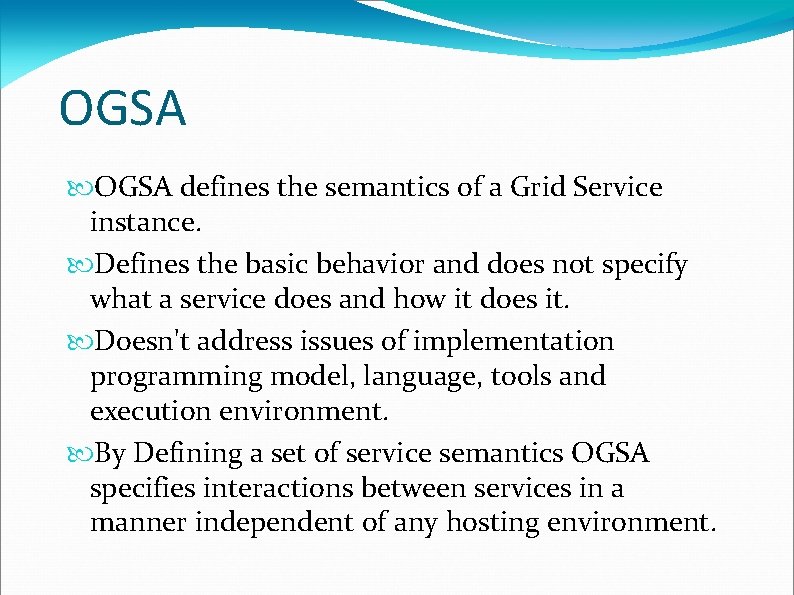 OGSA

OGSA defines the semantics of a Grid Service instance.

Defines the basic behavior and does not specify what a service does and how it does it.

Doesn't address issues of implementation programming model, language, tools and execution environment.

By Defining a set of service semantics OGSA specifies interactions between services in a manner independent of any hosting environment.